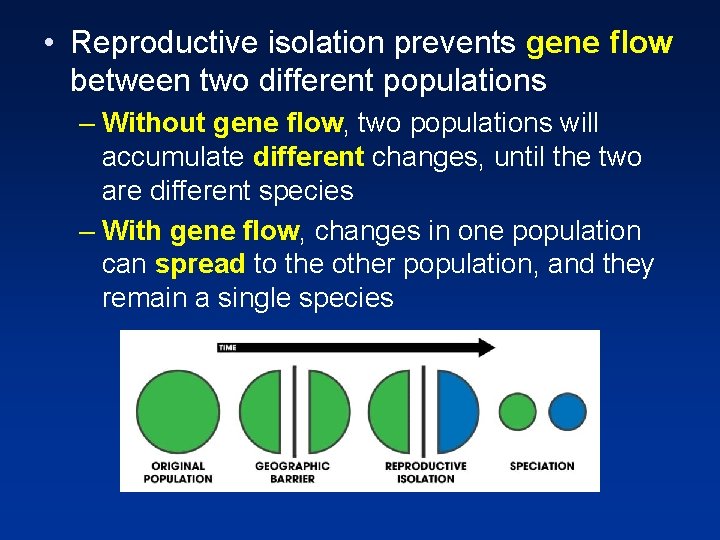 • Reproductive isolation prevents gene flow between two different populations

– Without gene flow, two populations will accumulate different changes, until the two are different species

– With gene flow, changes in one population can spread to the other population, and they remain a single species

TIME

ORIGINAL POPULATION

GEOGRAPHIC BARRIER

REPRODUCTIVE ISOLATION

SPECIATION